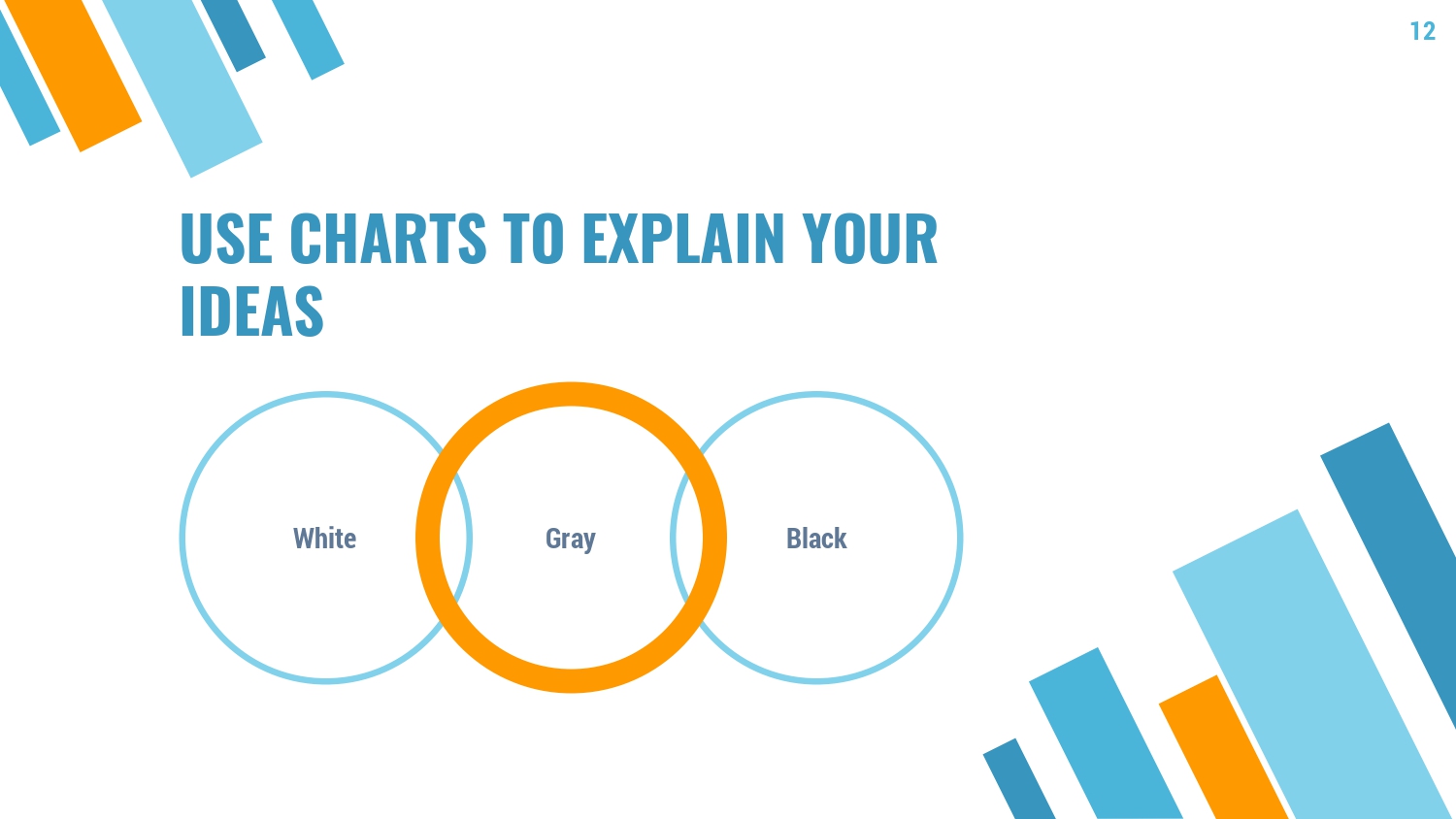 12

USE CHARTS TO EXPLAIN YOUR IDEAS

White

Gray

Black